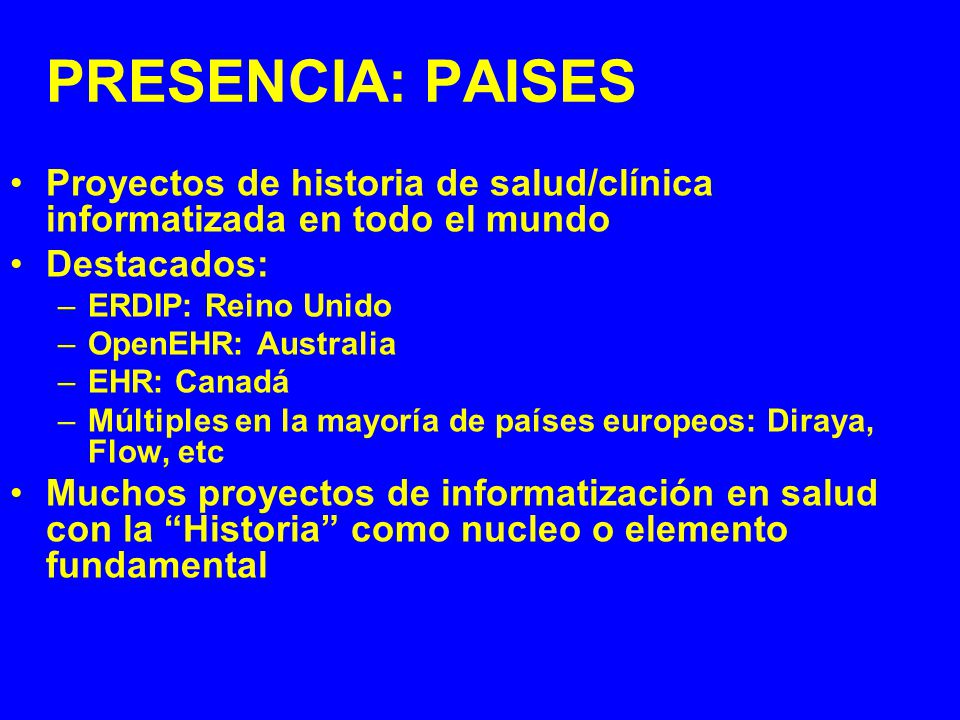 PRESENCIA: PAISES

• Proyectos de historia de salud/clínica informatizada en todo el mundo
• Destacados:
– ERDIP: Reino Unido
– OpenEHR: Australia
– EHR: Canadá
– Múltiples en la mayoría de países europeos: Diraya, Flow, etc
• Muchos proyectos de informatización en salud con la “Historia” como nucleo o elemento fundamental